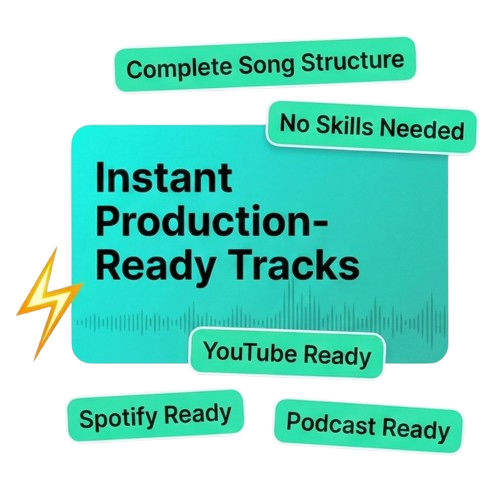 Complete Song Structure

No Skills Needed

Instant Production-Ready Tracks

YouTube Ready

Spotify Ready

Podcast Ready